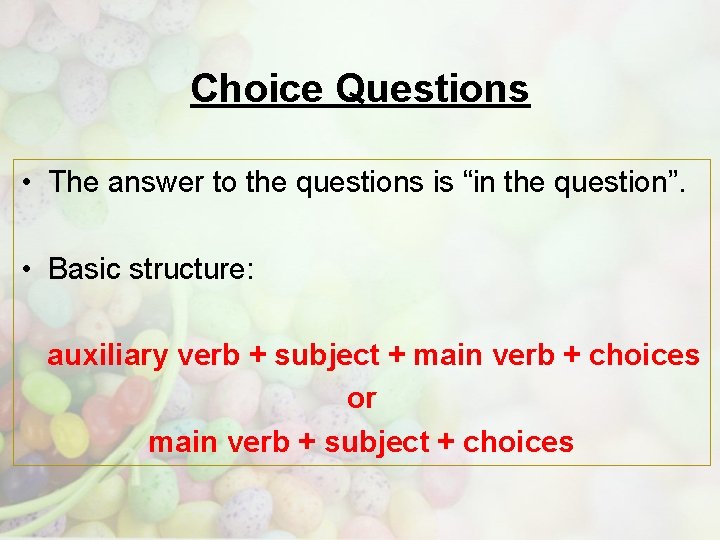 Choice Questions

• The answer to the questions is “in the question”.

• Basic structure:

auxiliary verb + subject + main verb + choices
or
main verb + subject + choices